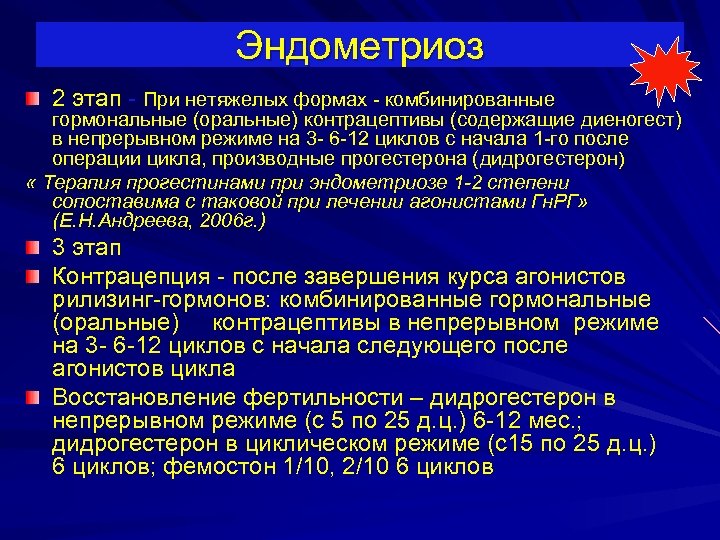 Эндометриоз

2 этап - При нетяжелых формах - комбинированные гормональные (оральные) контрацептивы (содержащие диеногест) в непрерывном режиме на 3- 6-12 циклов с начала 1-го после операции цикла, производные прогестерона (дидрогестерон)

« Терапия прогестинами при эндометриозе 1-2 степени сопоставима с таковой при лечении агонистами ГнРГ» (Е.Н.Андреева, 2006г.)

3 этап

Контрацепция - после завершения курса агонистов рилизинг-гормонов: комбинированные гормональные (оральные) контрацептивы в непрерывном режиме на 3- 6-12 циклов с начала следующего после агонистов цикла

Восстановление фертильности – дидрогестерон в непрерывном режиме (с 5 по 25 д.ц.) 6-12 мес.; дидрогестерон в циклическом режиме (с15 по 25 д.ц.) 6 циклов; фемостон 1/10, 2/10 6 циклов